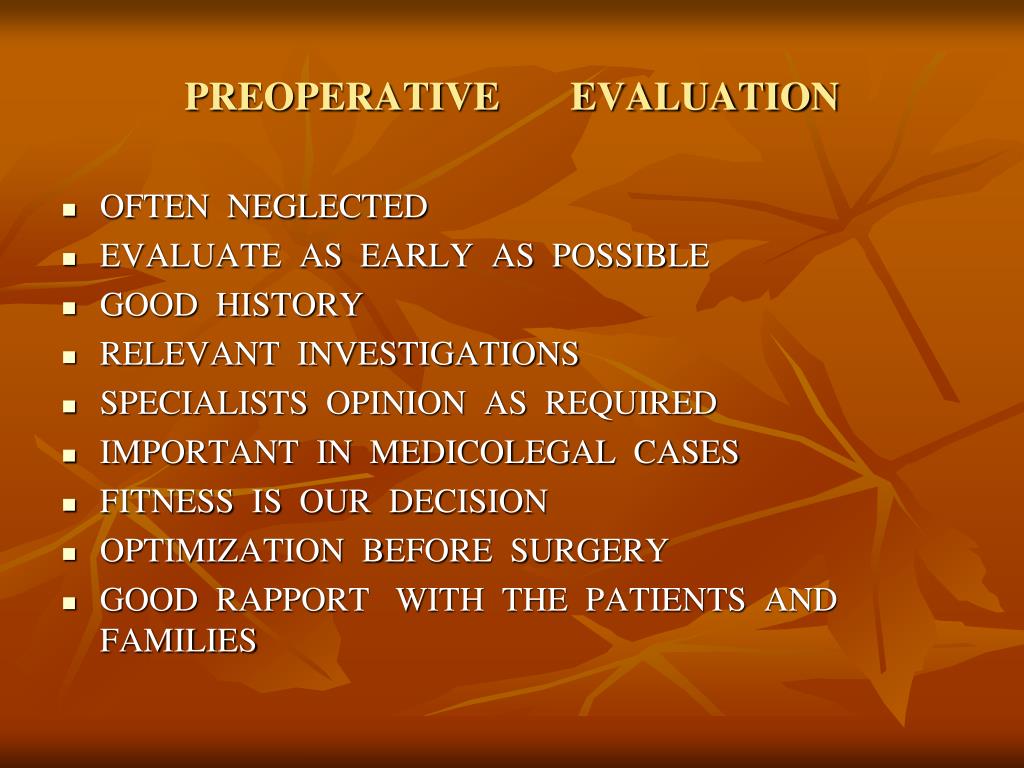 PREOPERATIVE EVALUATION

- OFTEN NEGLECTED
- EVALUATE AS EARLY AS POSSIBLE
- GOOD HISTORY
- RELEVANT INVESTIGATIONS
- SPECIALISTS OPINION AS REQUIRED
- IMPORTANT IN MEDICOLEGAL CASES
- FITNESS IS OUR DECISION
- OPTIMIZATION BEFORE SURGERY
- GOOD RAPPORT WITH THE PATIENTS AND FAMILIES